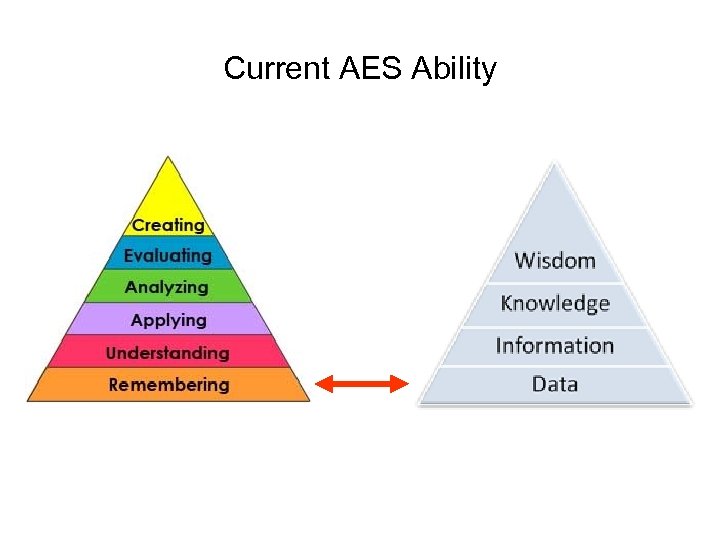 Current AES Ability

Creating
Evaluating
Analyzing
Applying
Understanding
Remembering

Wisdom
Knowledge
Information
Data